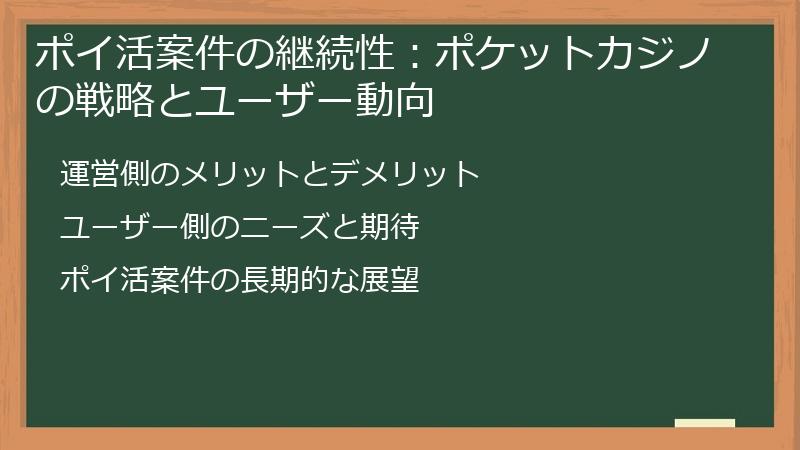 ポイ活案件の継続性：ポケットカジノの戦略とユーザー動向

運営側のメリットとデメリット

ユーザー側のニーズと期待

ポイ活案件の長期的な展望